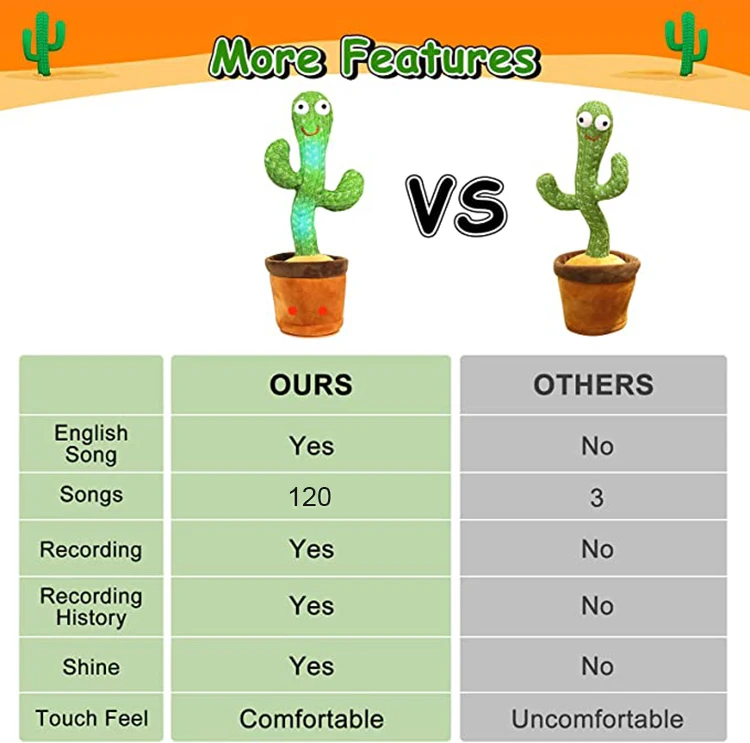 More Features

VS

| | OURS | OTHERS |
|---|---|---|
| English Song | Yes | No |
| Songs | 120 | 3 |
| Recording | Yes | No |
| Recording History | Yes | No |
| Shine | Yes | No |
| Touch Feel | Comfortable | Uncomfortable |